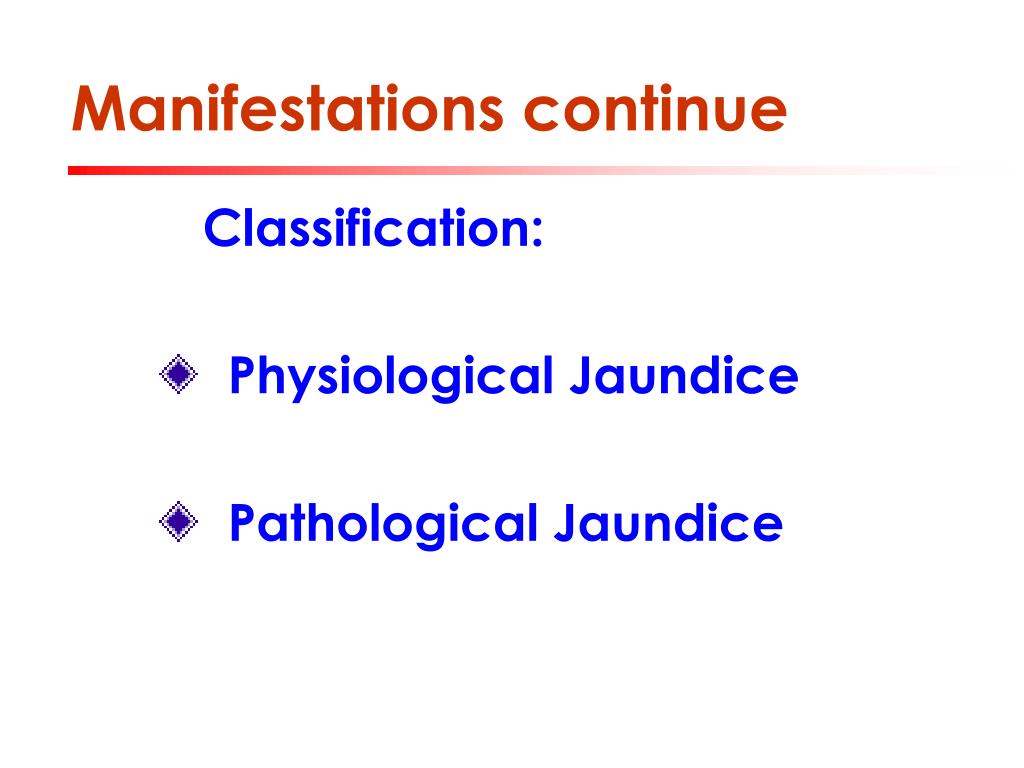 Manifestations continue

Classification:

Physiological Jaundice

Pathological Jaundice